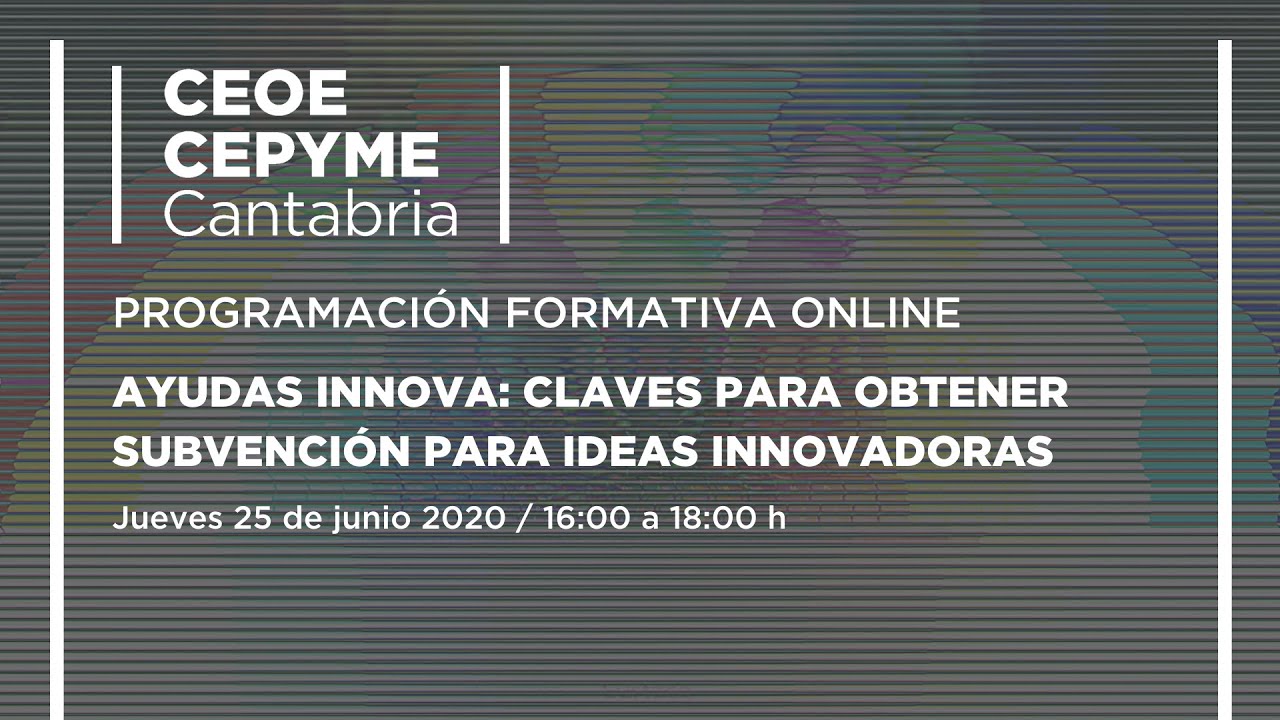 CEOE
CEPYME
Cantabria

PROGRAMACIÓN FORMATIVA ONLINE

AYUDAS INNOVA: CLAVES PARA OBTENER SUBVENCIÓN PARA IDEAS INNOVADORAS

Jueves 25 de junio 2020 / 16:00 a 18:00 h